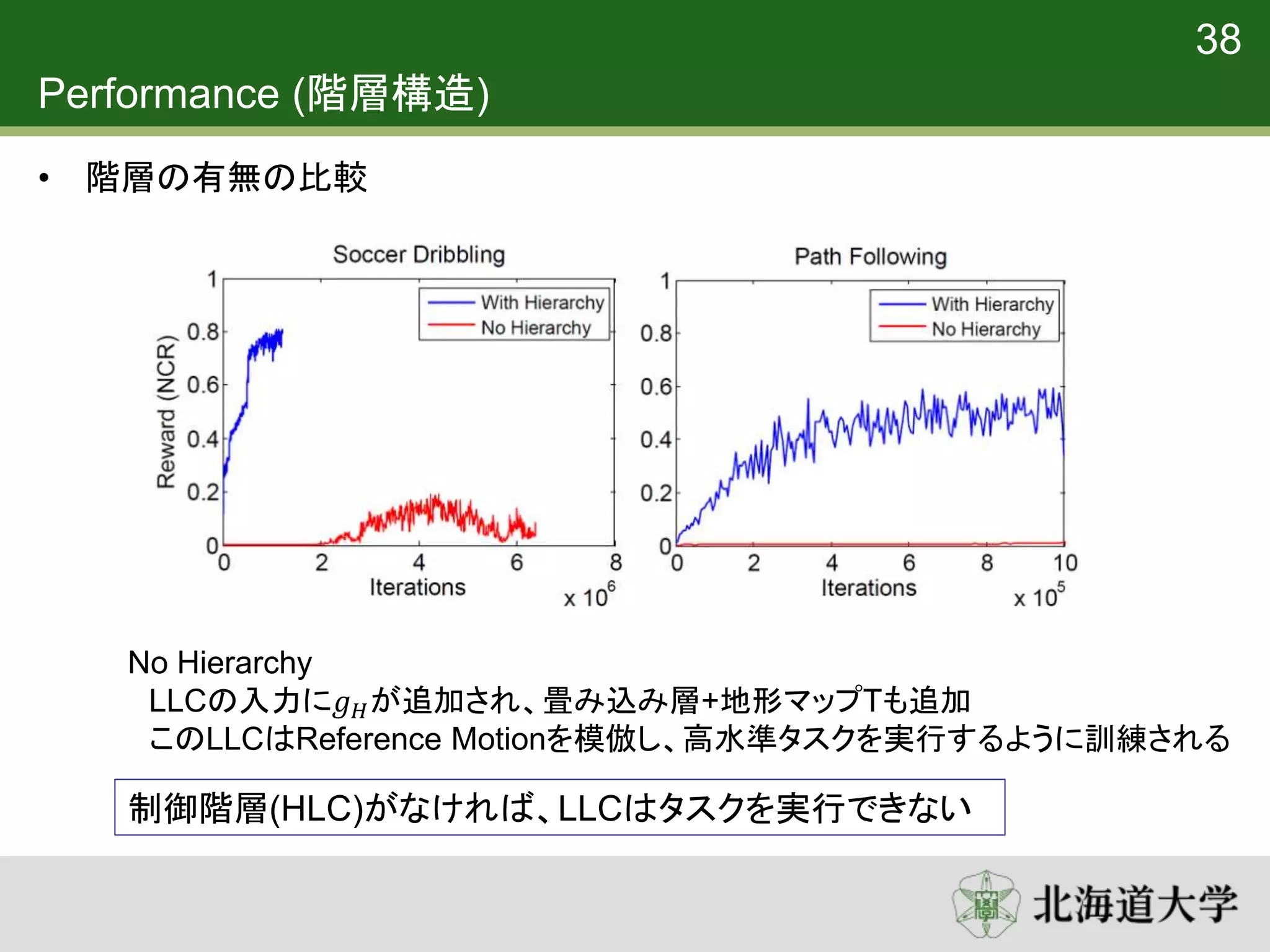 38

Performance (階層構造)

• 階層の有無の比較

Soccer Dribbling

With Hierarchy
No Hierarchy

Reward (NCR)

1
0.8
0.6
0.4
0.2
0

0 2 4 6 8

Iterations

x $10^6$

Path Following

With Hierarchy
No Hierarchy

1
0.8
0.6
0.4
0.2
0

0 2 4 6 8 10

Iterations

x $10^5$

No Hierarchy
LLCの入力に$g_H$が追加され、畳み込み層+地形マップTも追加
このLLCはReference Motionを模倣し、高水準タスクを実行するように訓練される

制御階層(HLC)がなければ、LLCはタスクを実行できない

北海道大学